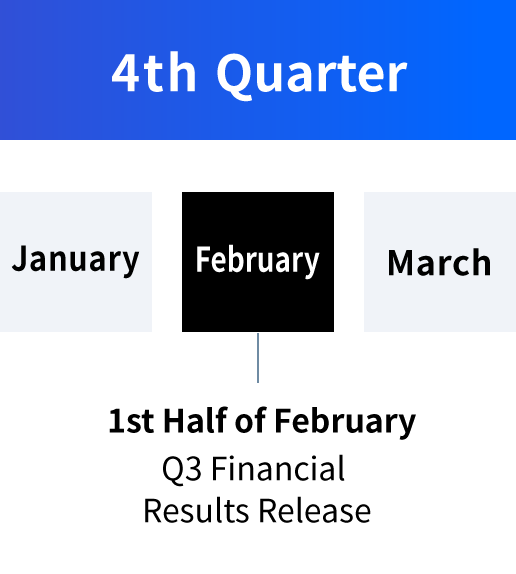 4th Quarter

January

February

March

1st Half of February
Q3 Financial Results Release